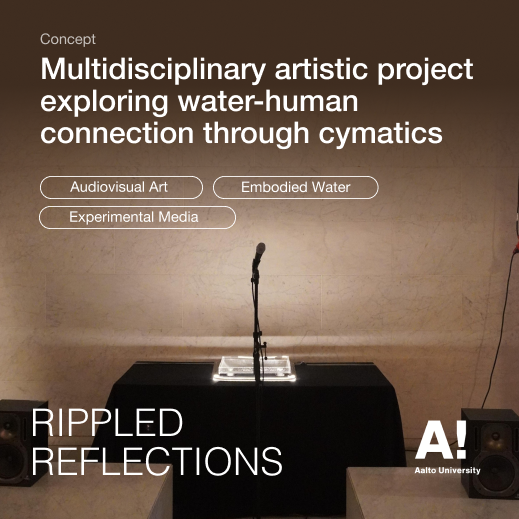 Concept

Multidisciplinary artistic project exploring water-human connection through cymatics

Audiovisual Art

Embodied Water

Experimental Media

RIPPLED REFLECTIONS

A!

Aalto University